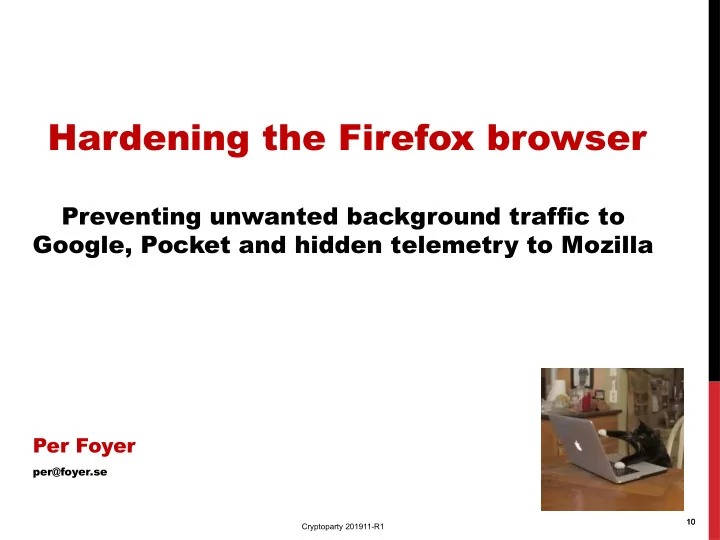 Hardening the Firefox browser

Preventing unwanted background traffic to Google, Pocket and hidden telemetry to Mozilla

Per Foyer

per@foyer.se

Cryptoparty 201911-R1

10